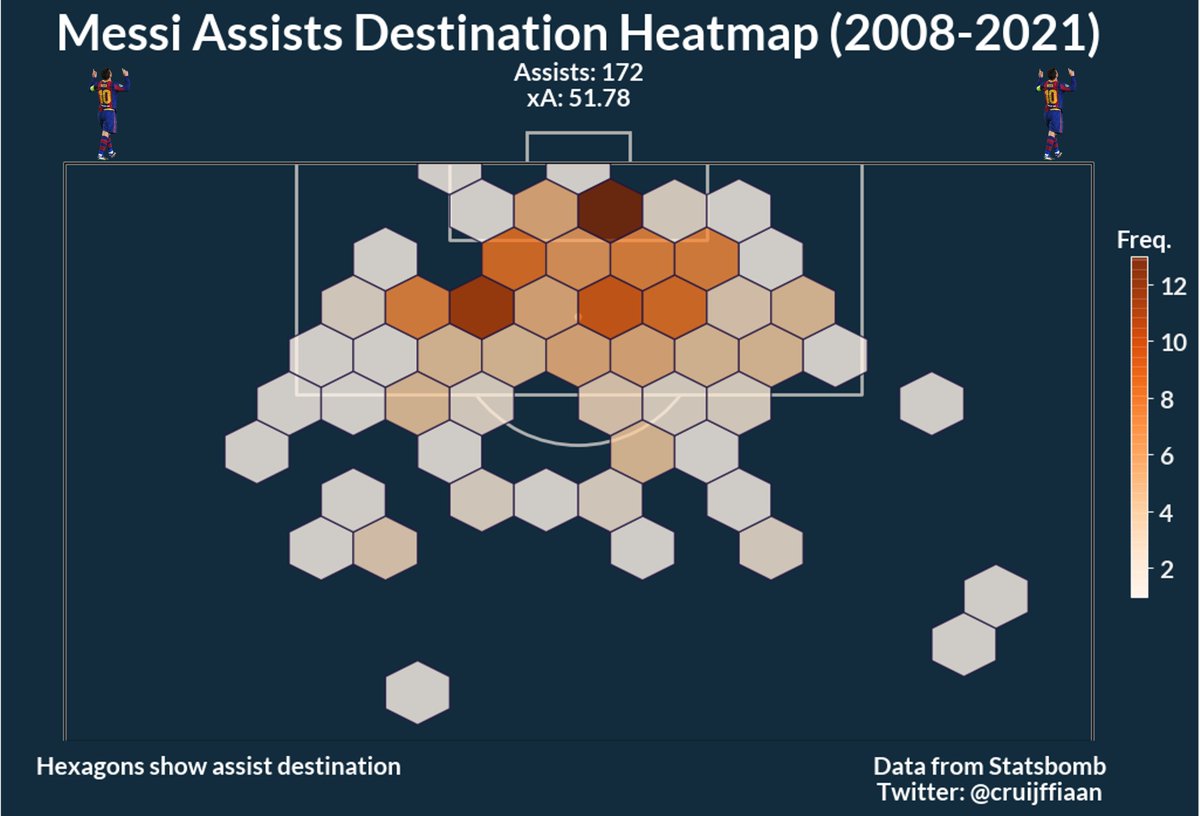 Messi Assists Destination Heatmap (2008-2021)

Assists: 172
xA: 51.78

Freq.
12
10
8
6
4
2

Hexagons show assist destination

Data from Statsbomb
Twitter: @cruijffiaan